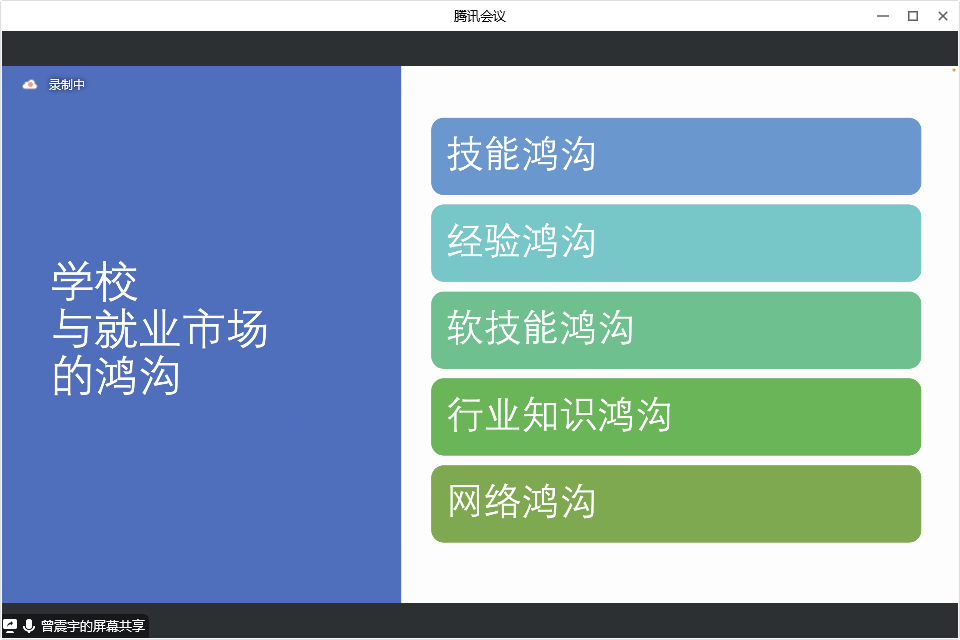 腾讯会议

录制中

学校
与就业市场
的鸿沟

技能鸿沟

经验鸿沟

软技能鸿沟

行业知识鸿沟

网络鸿沟

曾震宇的屏幕共享